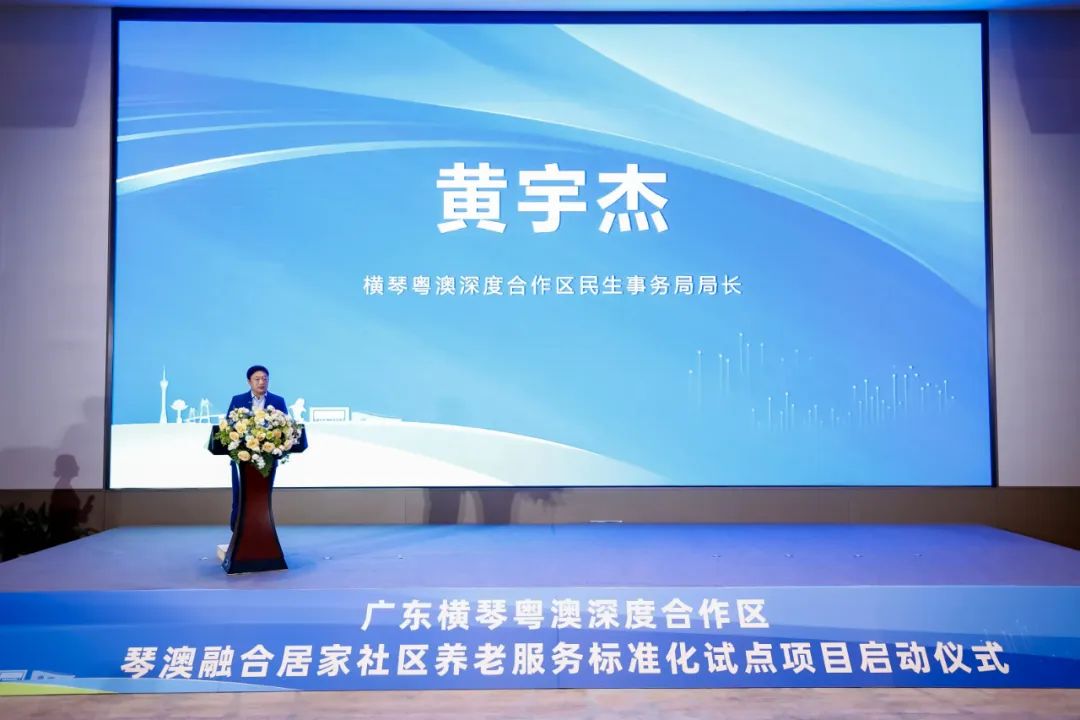 黄宇杰

横琴粤澳深度合作区民生事务局局长

广东横琴粤澳深度合作区
琴澳融合居家社区养老服务标准化试点项目启动仪式